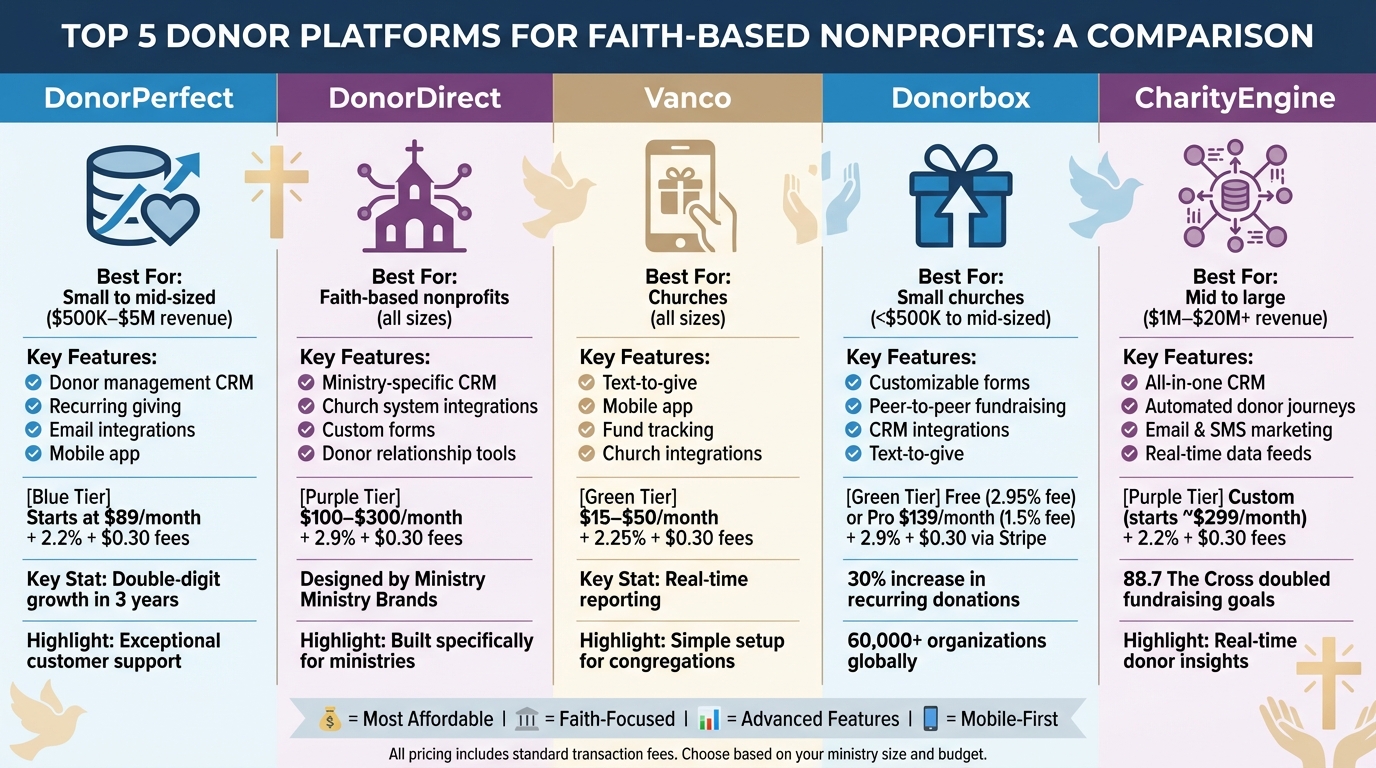 TOP 5 DONOR PLATFORMS FOR FAITH-BASED NONPROFITS: A COMPARISON

DonorPerfect

Best For:
Small to mid-sized
($500K–$5M revenue)

Key Features:
Donor management CRM
Recurring giving
Email integrations
Mobile app

[Blue Tier]
Starts at $89/month
+ 2.2% + $0.30 fees

Key Stat: Double-digit growth in 3 years

Highlight: Exceptional customer support

DonorDirect

Best For:
Faith-based nonprofits
(all sizes)

Key Features:
Ministry-specific CRM
Church system integrations
Custom forms
Donor relationship tools

[Purple Tier]
$100–$300/month
+ 2.9% + $0.30 fees

Designed by Ministry Ministry Brands

Highlight: Built specifically for ministries

Vanco

Best For:
Churches
(all sizes)

Key Features:
Text-to-give
Mobile app
Fund tracking
Church integrations

[Green Tier]
$15–$50/month
+ 2.25% + $0.30 fees

Key Stat: Real-time reporting

Highlight: Simple setup for congregations

Donorbox

Best For:
Small churches
(<$500K to mid-sized)

Key Features:
Customizable forms
Peer-to-peer fundraising
CRM integrations
Text-to-give

[Green Tier] Free (2.95% fee) or Pro $139/month (1.5% fee)
+ 2.9% + $0.30 via Stripe

30% increase in recurring donations

60,000+ organizations globally

CharityEngine

Best For:
Mid to large
($1M–$20M+ revenue)

Key Features:
All-in-one CRM
Automated donor journeys
Email & SMS marketing
Real-time data feeds

[Purple Tier] Custom (starts ~$299/month)
+ 2.2% + $0.30 fees

88.7 The Cross doubled fundraising goals

Highlight: Real-time donor insights

= Most Affordable | = Faith-Focused | = Advanced Features | = Mobile-First

All pricing includes standard transaction fees. Choose based on your ministry size and budget.